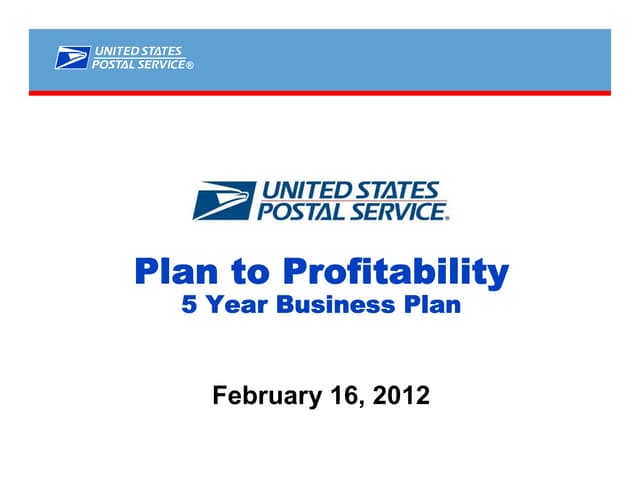 UNITED STATES
POSTAL SERVICE®

UNITED STATES
POSTAL SERVICE®

Plan to Profitability
5 Year Business Plan

February 16, 2012